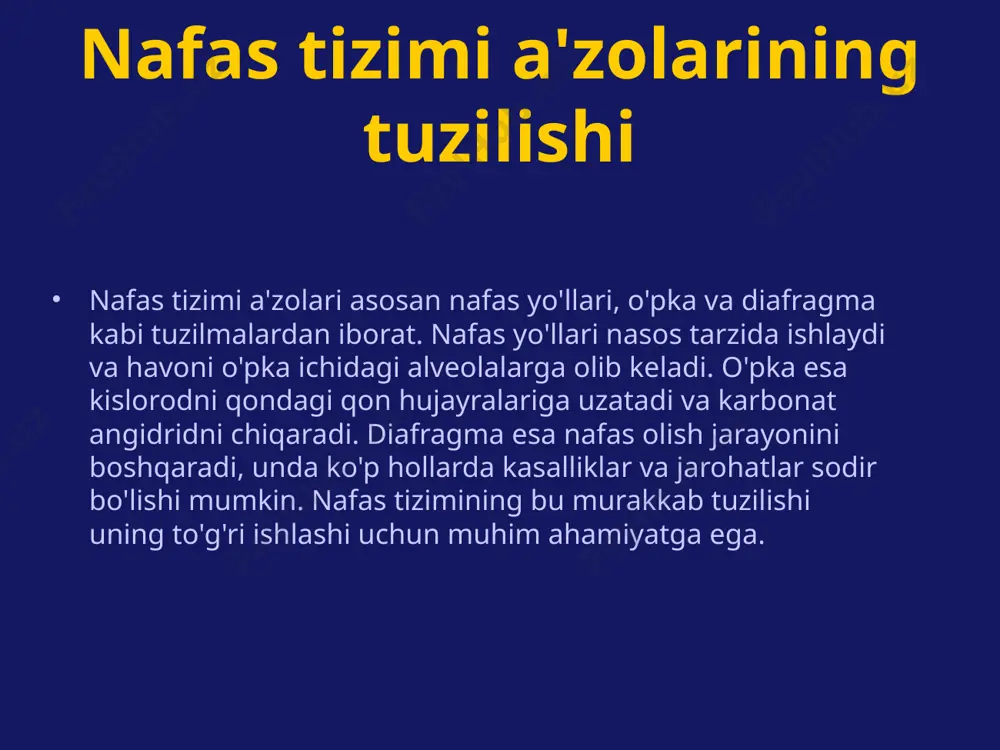 Nafas tizimi a'zolarining tuzilishi

• Nafas tizimi a'zolari asosan nafas yo'llari, o'pka va diafragma kabi tuzilmalardan iborat. Nafas yo'llari nasos tarzida ishlaydi va havoni o'pka ichidagi alveolalarga olib keladi. O'pka esa kislorodni qondagi qon hujayralariga uzatadi va karbonat angidridni chiqaradi. Diafragma esa nafas olish jarayonini boshqaradi, unda ko'p hollarda kasalliklar va jarohatlar sodir bo'lishi mumkin. Nafas tizimining bu murakkab tuzilishi uning to'g'ri ishlashi uchun muhim ahamiyatga ega.